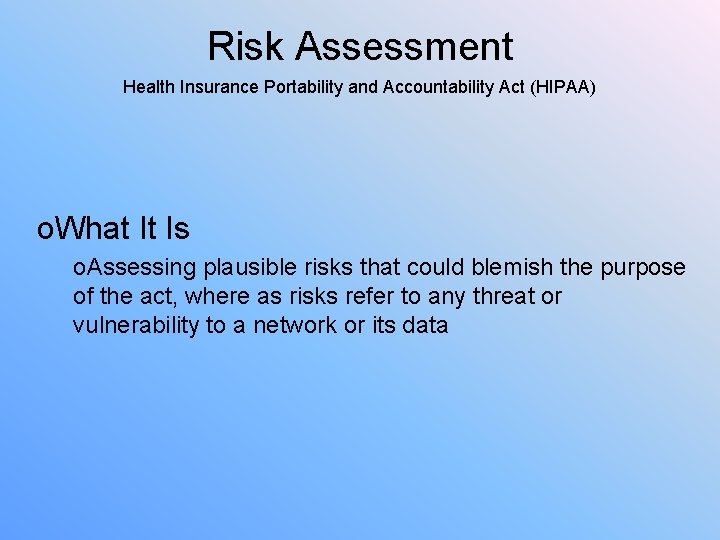 Risk Assessment

Health Insurance Portability and Accountability Act (HIPAA)

oWhat It Is

oAssessing plausible risks that could blemish the purpose of the act, where as risks refer to any threat or vulnerability to a network or its data